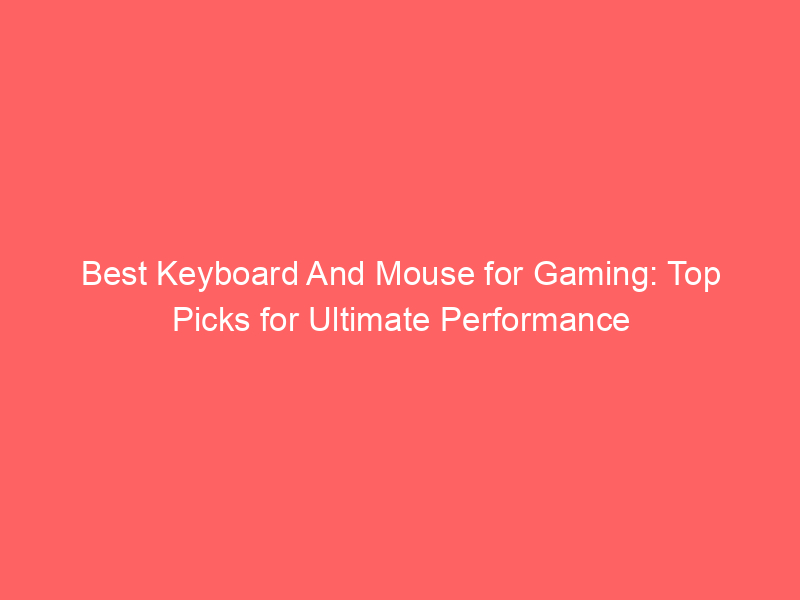 Best Keyboard And Mouse for Gaming: Top Picks for Ultimate Performance